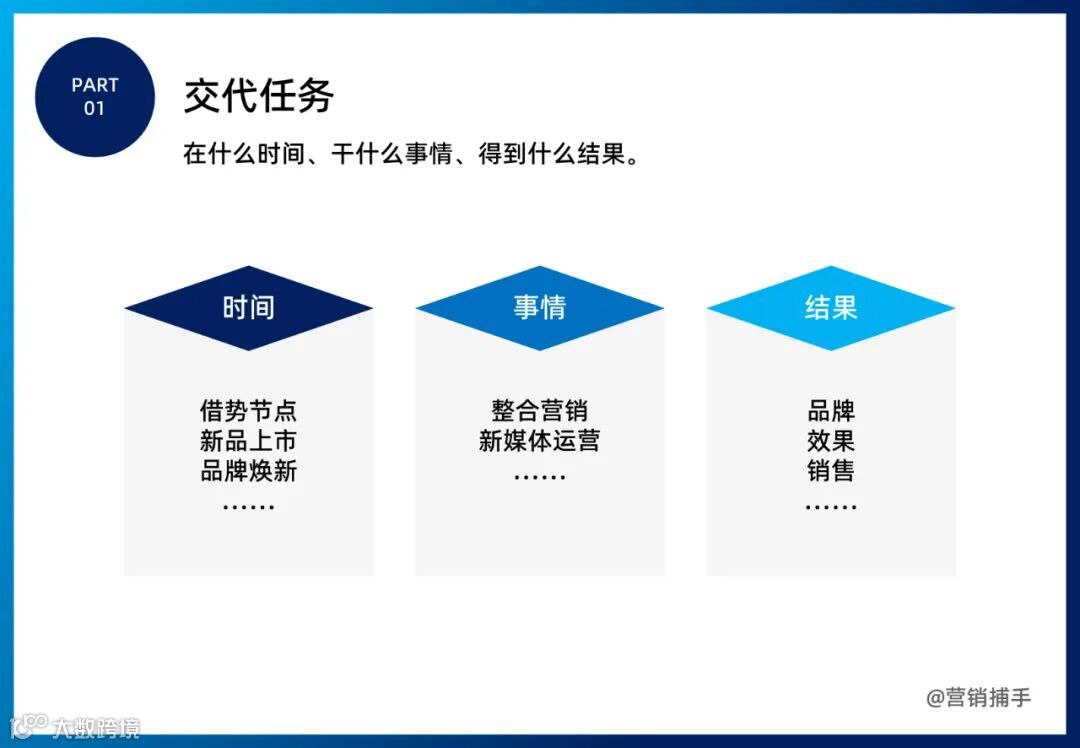 PART
01

交代任务

在什么时间、干什么事情、得到什么结果。

时间

借势节点
新品上市
品牌焕新
……

事情

整合营销
新媒体运营
……

结果

品牌
效果
销售
……

@营销捕手

大数跨境